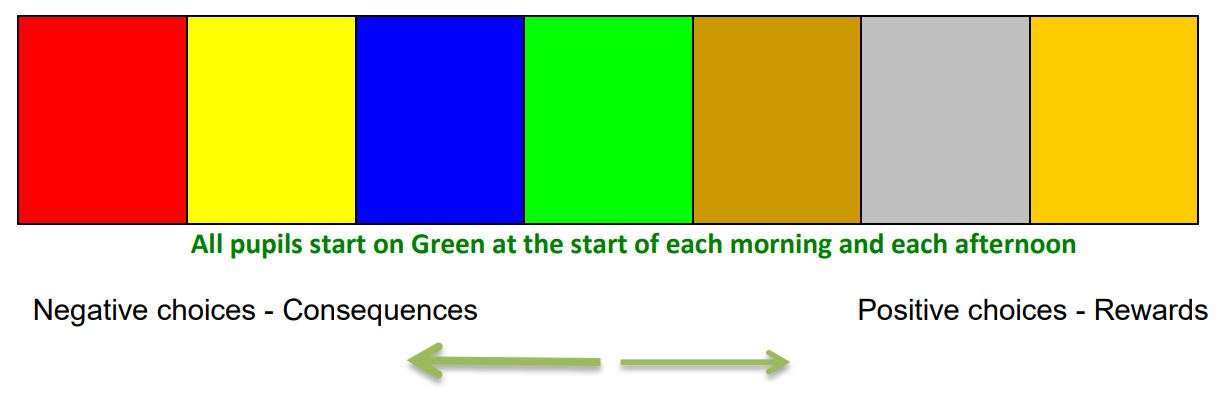 All pupils start on Green at the start of each morning and each afternoon

Negative choices - Consequences

Positive choices - Rewards